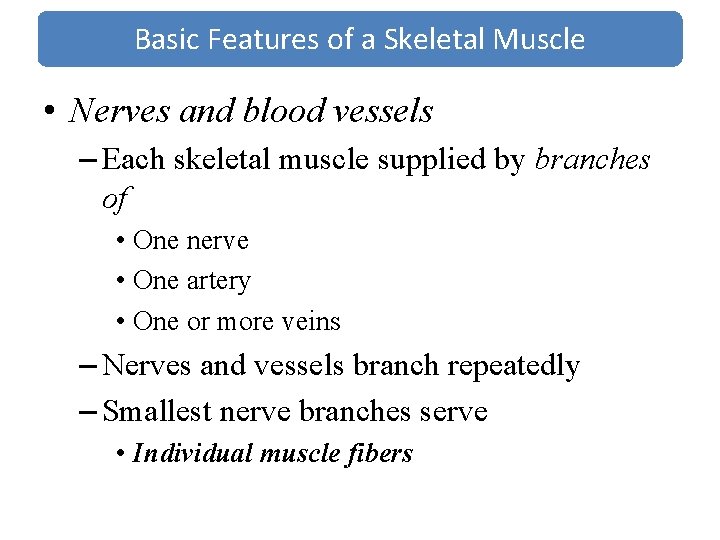 Basic Features of a Skeletal Muscle

• Nerves and blood vessels
– Each skeletal muscle supplied by branches of
• One nerve
• One artery
• One or more veins
– Nerves and vessels branch repeatedly
– Smallest nerve branches serve
• Individual muscle fibers